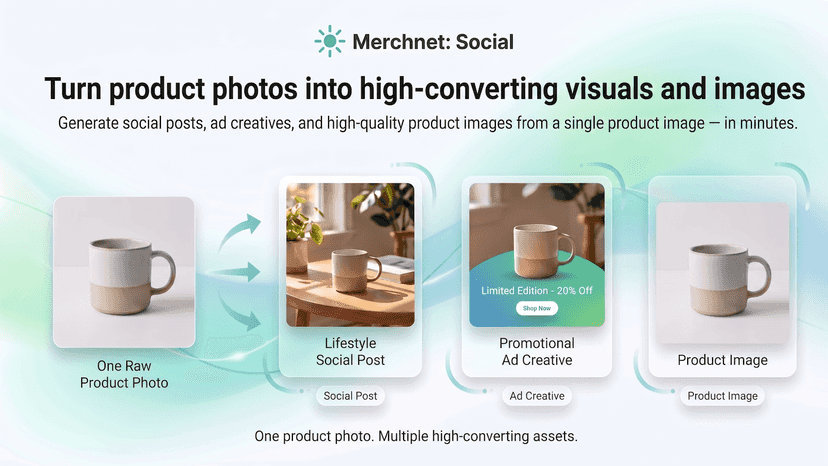 Merchnet: Social

Turn product photos into high-converting visuals and images

Generate social posts, ad creatives, and high-quality product images from a single product image — in minutes.

One Raw Product Photo

Lifestyle Social Post

Social Post

Limited Edition - 20% Off

Shop Now

Promotional Ad Creative

Ad Creative

Product Image

Product Image

One product photo. Multiple high-converting assets.